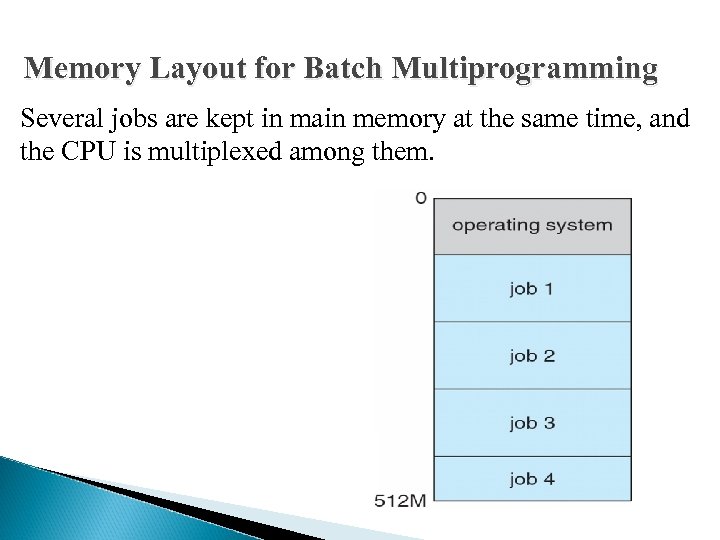 Memory Layout for Batch Multiprogramming

Several jobs are kept in main memory at the same time, and the CPU is multiplexed among them.

0
operating system
job 1
job 2
job 3
job 4
512M